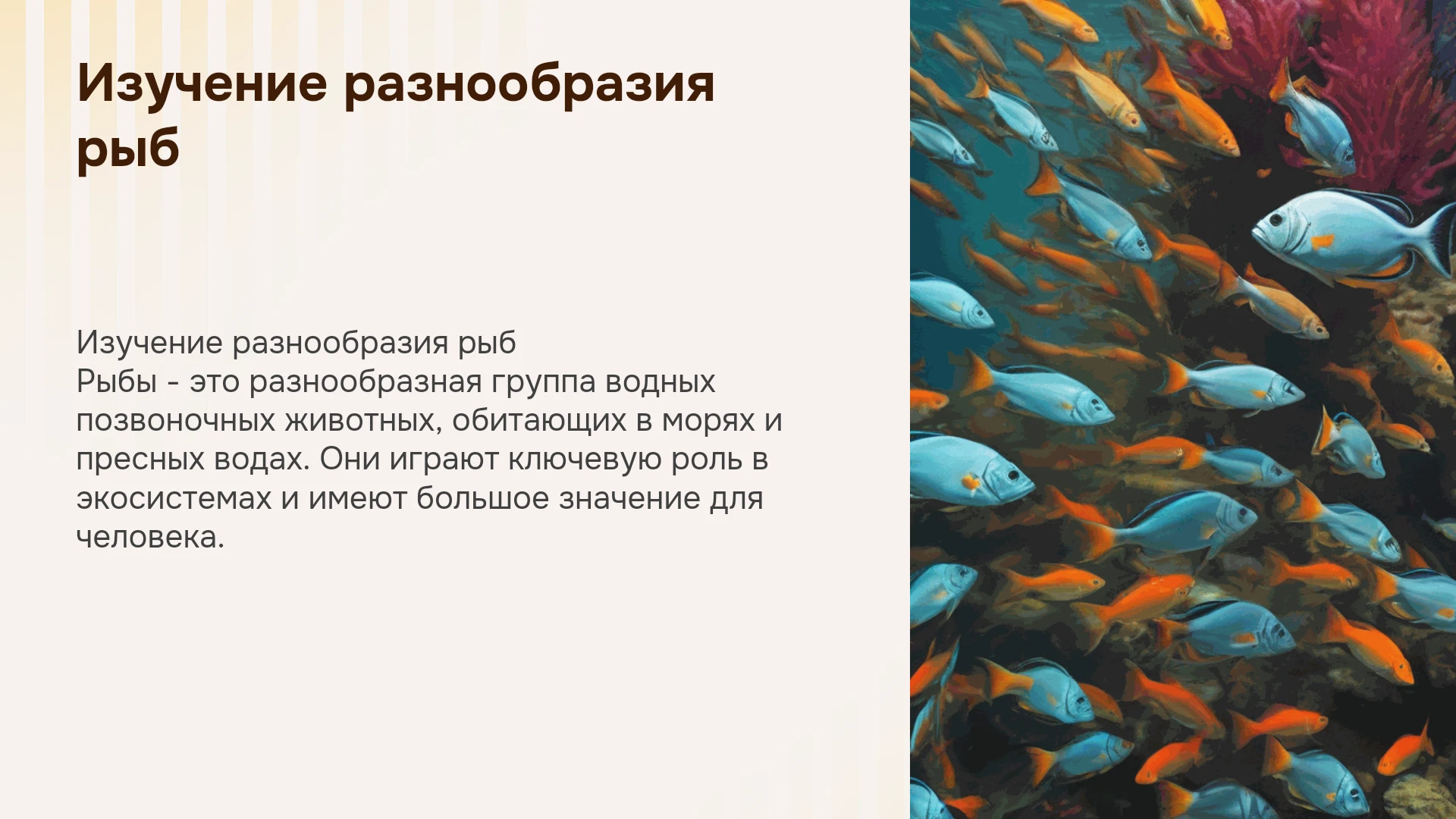 Изучение разнообразия рыб

Изучение разнообразия рыб
Рыбы - это разнообразная группа водных позвоночных животных, обитающих в морях и пресных водах. Они играют ключевую роль в экосистемах и имеют большое значение для человека.